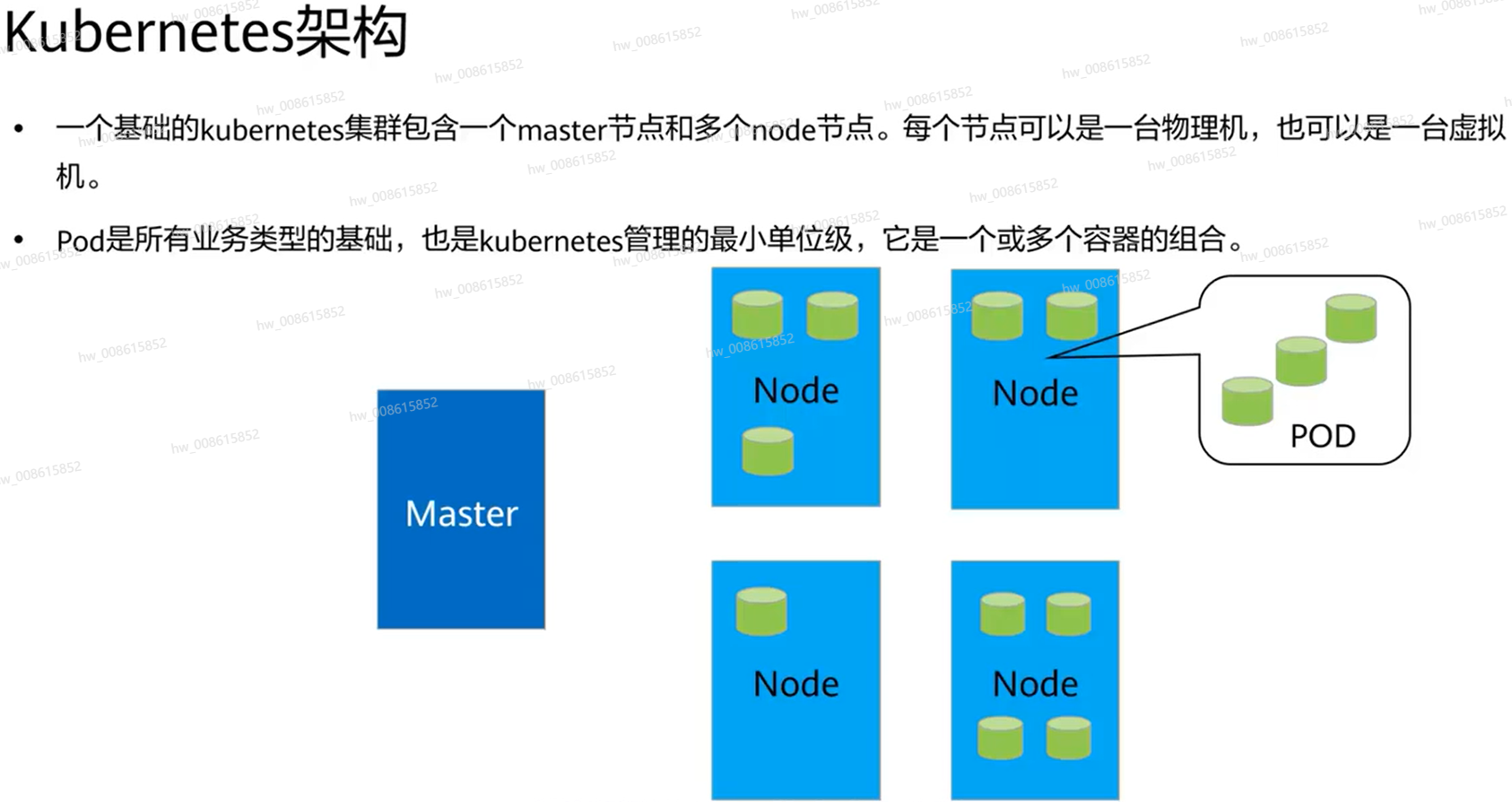 Kubernetes架构

• 一个基础的kubernetes集群包含一个master节点和多个node节点。每个节点可以是一台物理机，也可以是一台虚拟机。

• Pod是所有业务类型的基础，也是kubernetes管理的最小单位级，它是一个或多个容器的组合。

Master

Node

Node

POD

Node

Node

hw_008615852